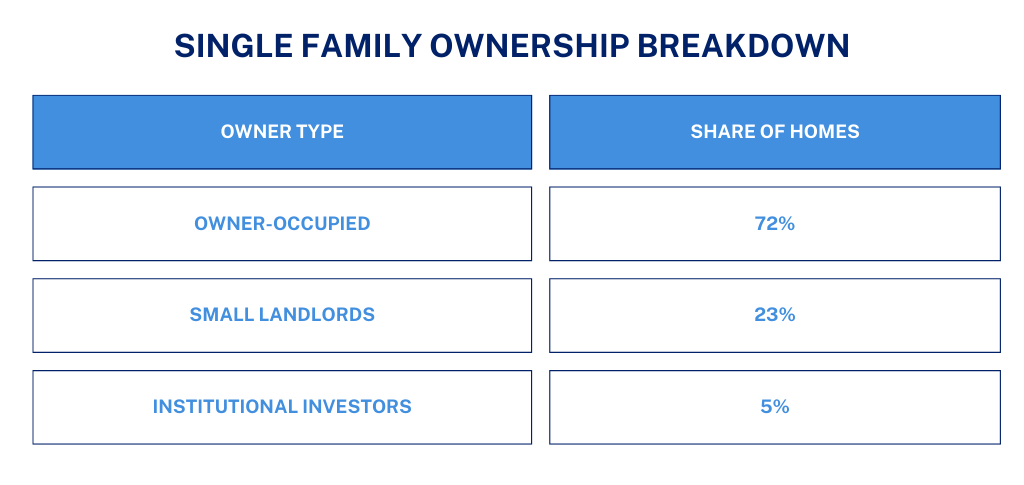 SINGLE FAMILY OWNERSHIP BREAKDOWN

| OWNER TYPE | SHARE OF HOMES |
|---|---|
| OWNER-OCCUPIED | 72% |
| SMALL LANDLORDS | 23% |
| INSTITUTIONAL INVESTORS | 5% |